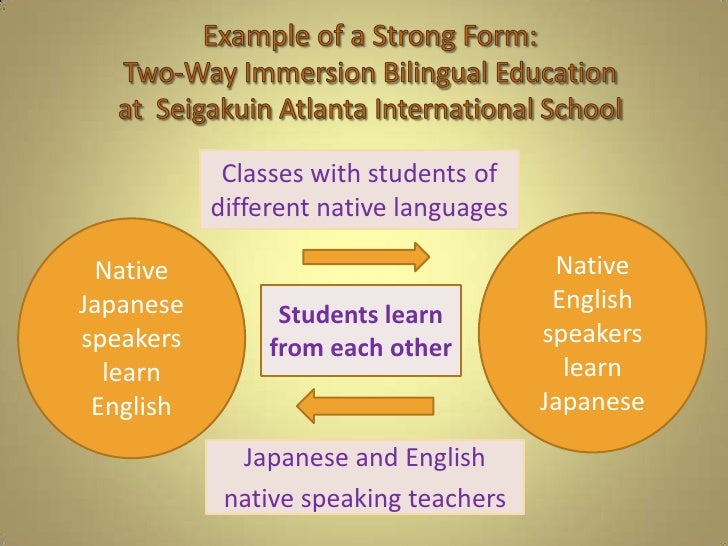 Example of a Strong Form:
Two-Way Immersion Bilingual Education
at Seigakuin Atlanta International School

Classes with students of different native languages

Native Japanese speakers learn English

Students learn from each other

Native English speakers learn Japanese

Japanese and English native speaking teachers